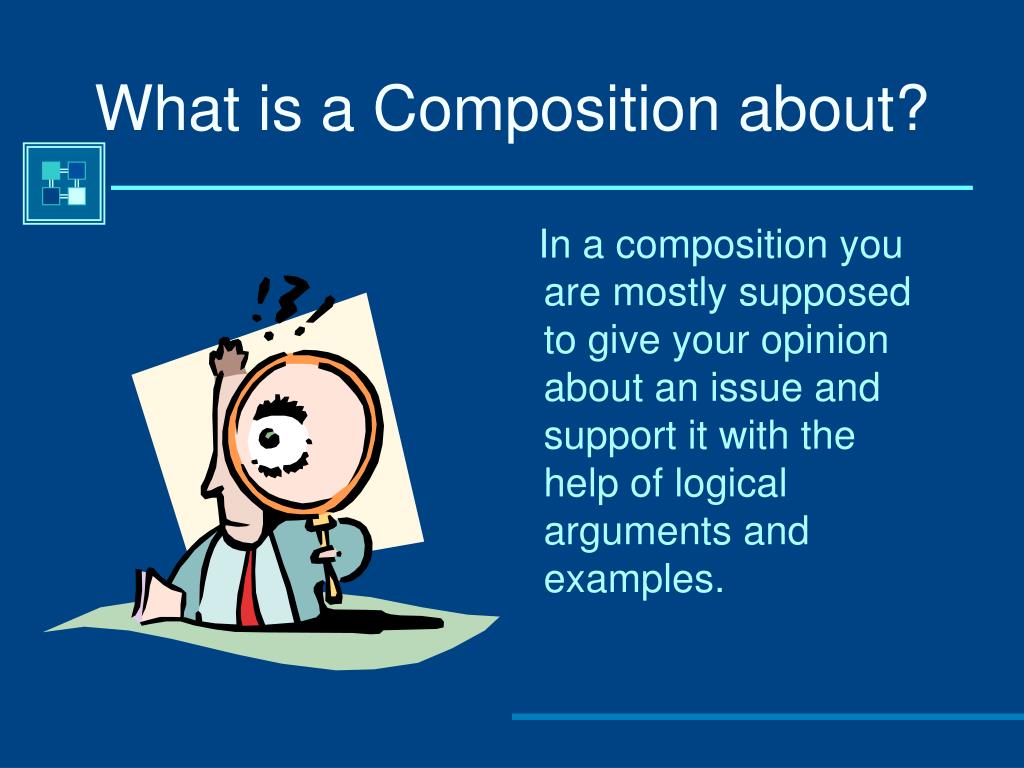 What is a Composition about?

!?!

In a composition you are mostly supposed to give your opinion about an issue and support it with the help of logical arguments and examples.